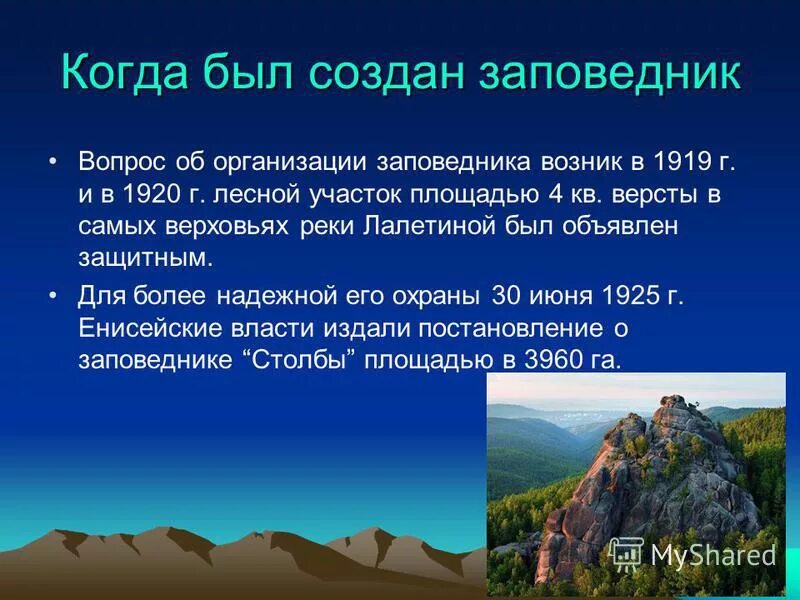 Когда был создан заповедник

• Вопрос об организации заповедника возник в 1919 г. и в 1920 г. лесной участок площадью 4 кв. версты в самых верховьях реки Лалетиной был объявлен защитным.

• Для более надежной его охраны 30 июня 1925 г. Енисейские власти издали постановление о заповеднике “Столбы” площадью в 3960 га.

MyShared